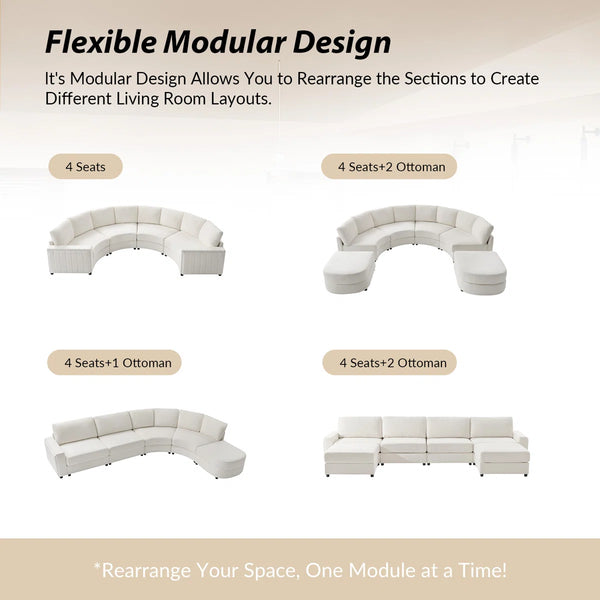 Flexible Modular Design

It's Modular Design Allows You to Rearrange the Sections to Create Different Living Room Layouts.

4 Seats

4 Seats+2 Ottoman

4 Seats+1 Ottoman

4 Seats+2 Ottoman

*Rearrange Your Space, One Module at a Time!